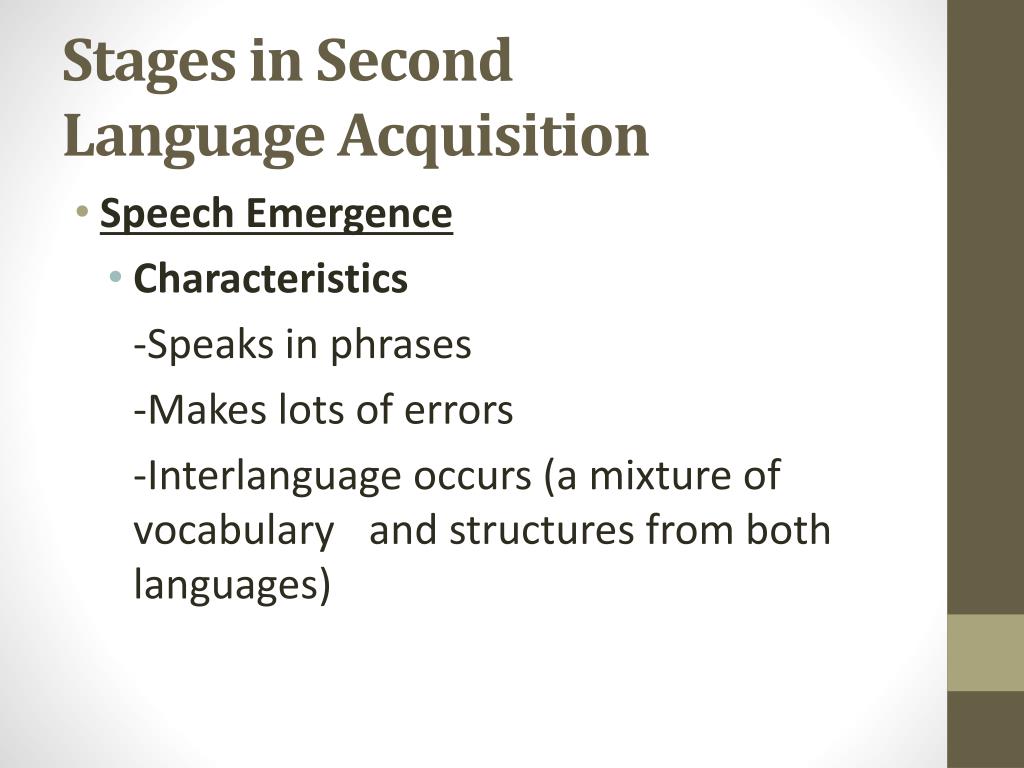 Stages in Second Language Acquisition

• Speech Emergence

• Characteristics

-Speaks in phrases

-Makes lots of errors

-Interlanguage occurs (a mixture of vocabulary and structures from both languages)